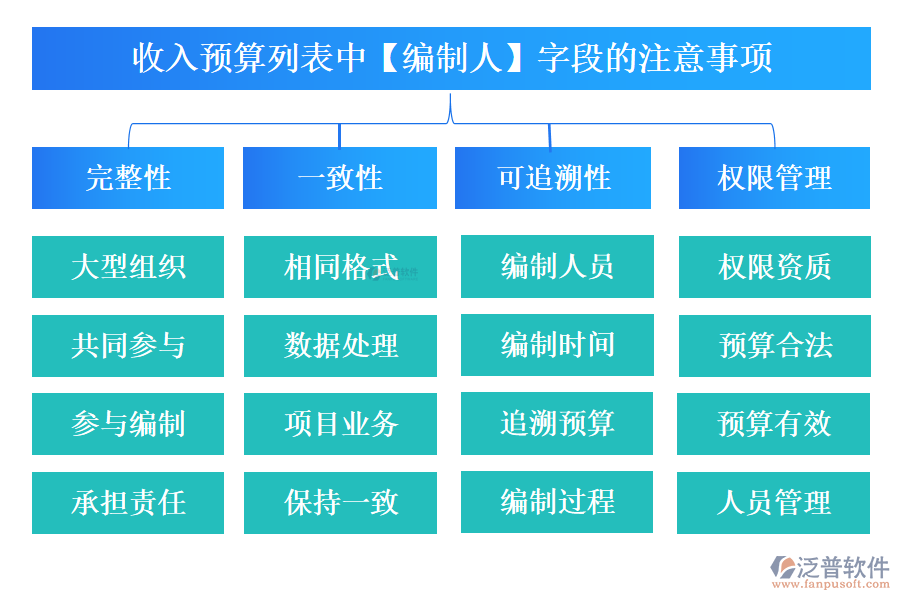 收入预算列表中【编制人】字段的注意事项

完整性

大型组织

共同参与

参与编制

承担责任

一致性

相同格式

数据处理

项目业务

保持一致

可追溯性

编制人员

编制时间

追溯预算

编制过程

权限管理

权限资质

预算合法

预算有效

人员管理

泛普软件
www.fanpusoft.com